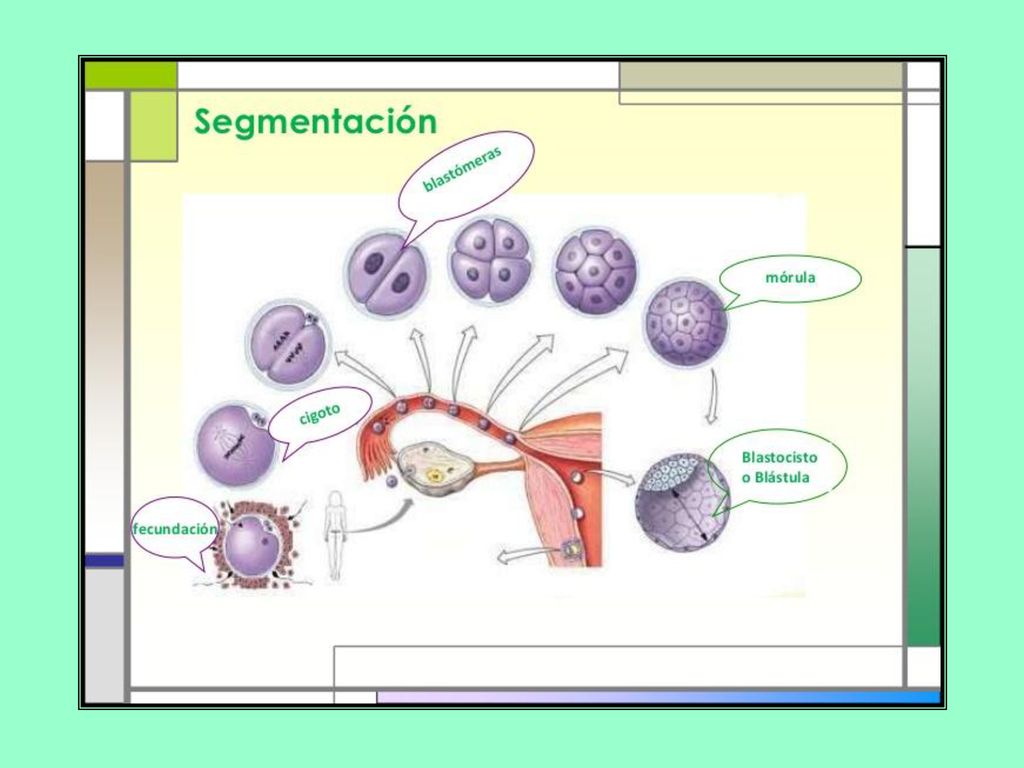 Segmentación

blastómeras

mórula

cigoto

Blastocisto o Blástula

fecundación